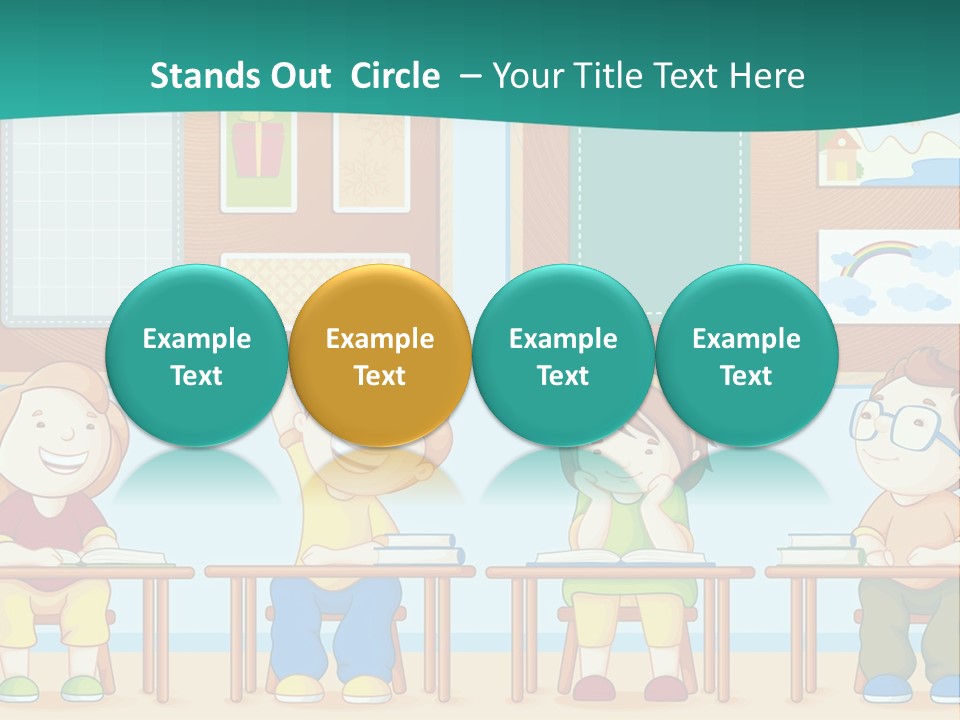 Stands Out Circle – Your Title Text Here

Example Text

Example Text

Example Text

Example Text